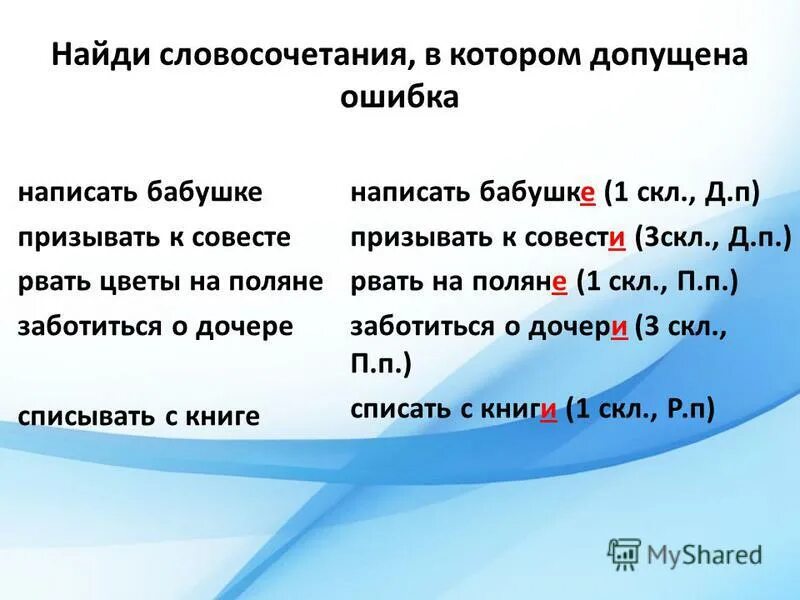 Найди словосочетания, в котором допущена ошибка

написать бабушке
призывать к совесте
рвать цветы на поляне
заботиться о дочере
списывать с книге

написать бабушке (1 скл., Д.п)
призывать к совести (3скл., Д.п.)
рвать на поляне (1 скл., П.п.)
заботиться о дочери (3 скл., П.п.)
списать с книги (1 скл., Р.п)

MyShared